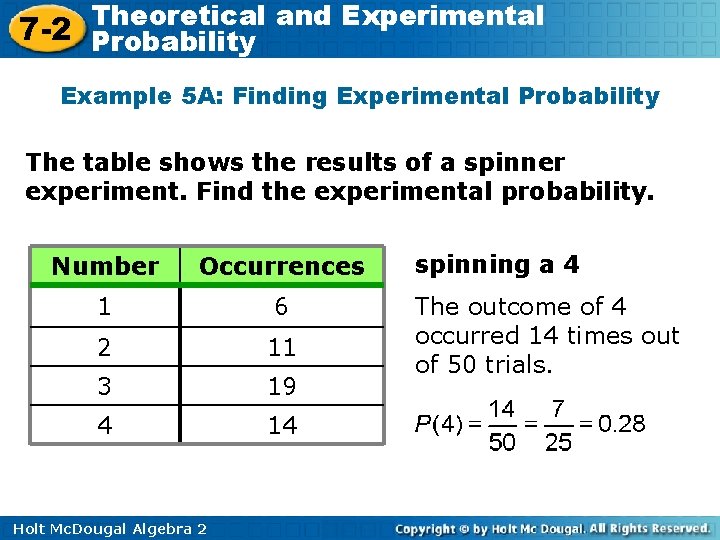 7-2 Theoretical and Experimental Probability

Example 5A: Finding Experimental Probability

The table shows the results of a spinner experiment. Find the experimental probability.

| Number | Occurrences |
|---|---|
| 1 | 6 |
| 2 | 11 |
| 3 | 19 |
| 4 | 14 |

spinning a 4

The outcome of 4 occurred 14 times out of 50 trials.

$P(4) = \frac{14}{50} = \frac{7}{25} = 0.28$

Holt McDougal Algebra 2

Copyright © by Holt Mc Dougal. All Rights Reserved.